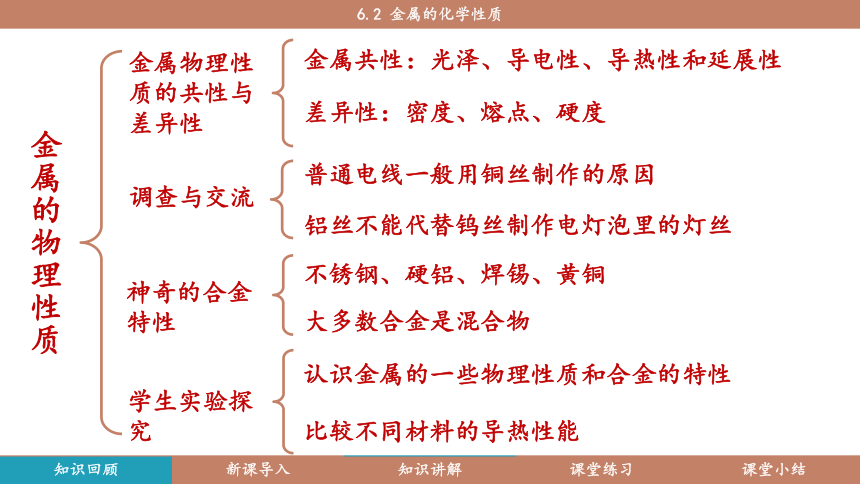 6.2 金属的化学性质

金属的物理性质

金属物理性质的共性与差异性

金属共性：光泽、导电性、导热性和延展性

差异性：密度、熔点、硬度

调查与交流

普通电线一般用铜丝制作的原因

铝丝不能代替钨丝制作电灯泡里的灯丝

神奇的合金特性

不锈钢、硬铝、焊锡、黄铜

大多数合金是混合物

学生实验探究

认识金属的一些物理性质和合金的特性

比较不同材料的导热性能

知识回顾 新课导入 知识讲解 课堂练习 课堂小结